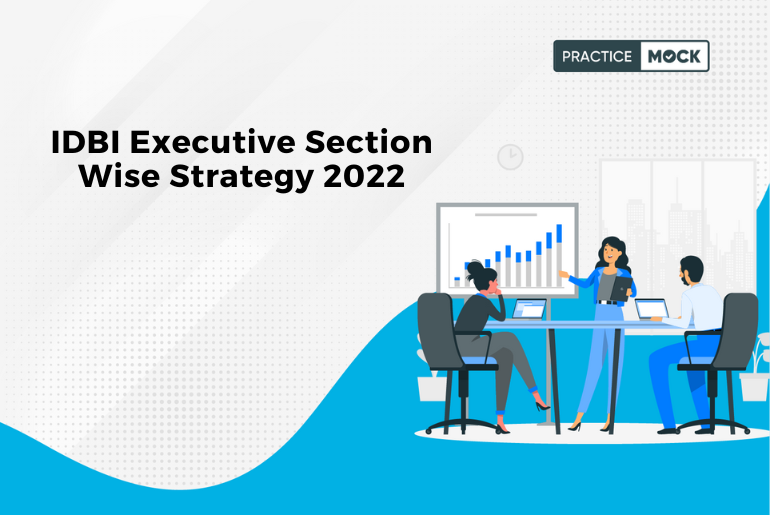 PRACTICE MOCK

IDBI Executive Section Wise Strategy 2022